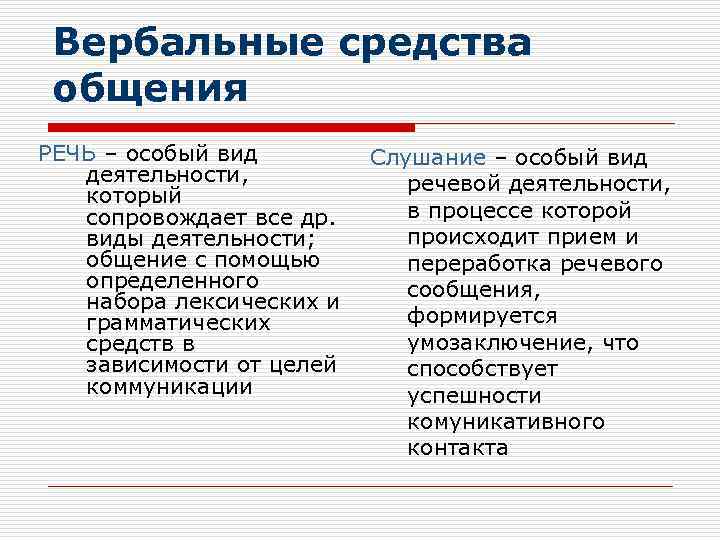 Вербальные средства общения

РЕЧЬ – особый вид деятельности, который сопровождает все др. виды деятельности; общение с помощью определенного набора лексических и грамматических средств в зависимости от целей коммуникации

Слушание – особый вид речевой деятельности, в процессе которой происходит прием и переработка речевого сообщения, формируется умозаключение, что способствует успешности комуникативного контакта